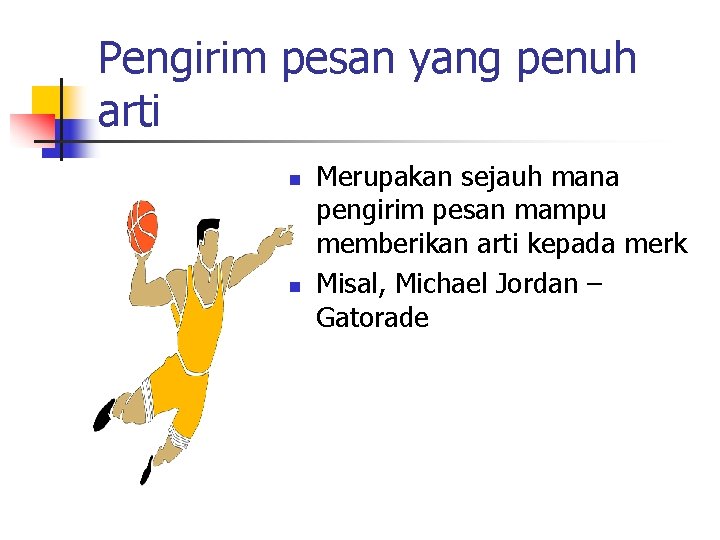 Pengirim pesan yang penuh arti

- Merupakan sejauh mana pengirim pesan mampu memberikan arti kepada merk
- Misal, Michael Jordan – Gatorade